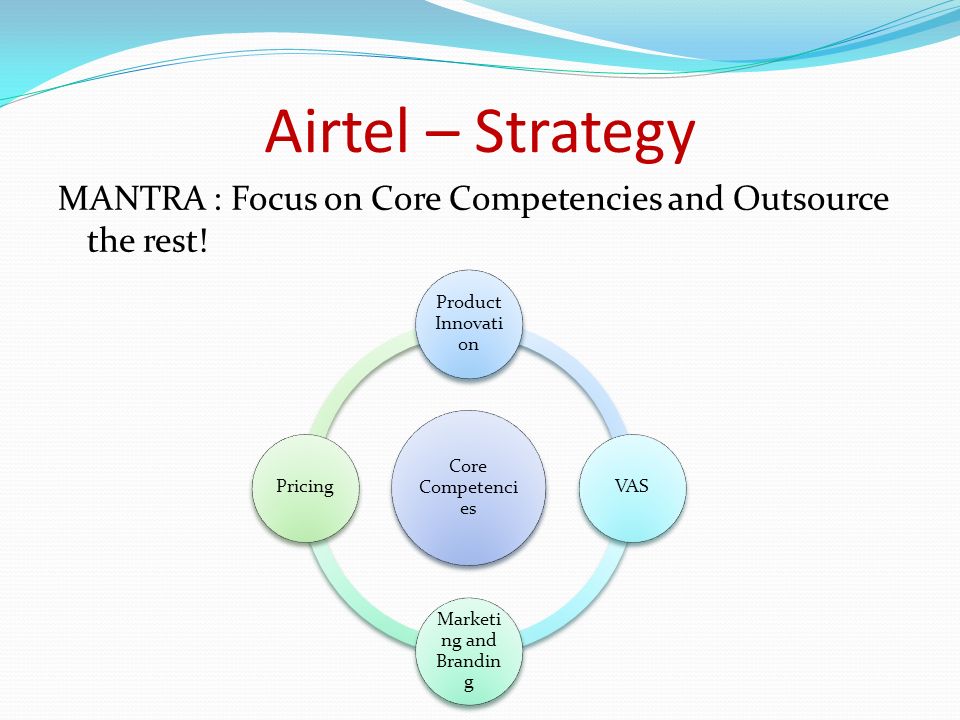 Airtel – Strategy

MANTRA : Focus on Core Competencies and Outsource the rest!

Product Innovation

Pricing

Core Competencies

VAS

Marketing and Branding